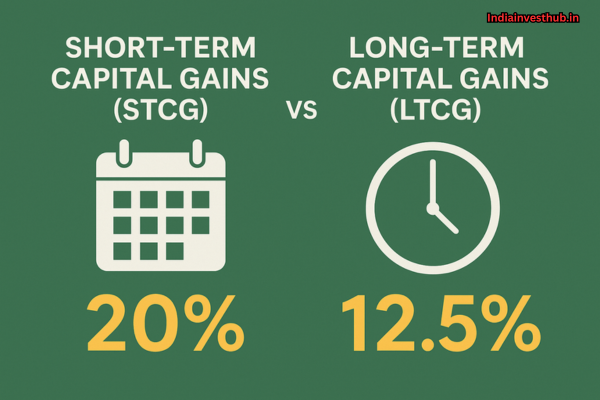 Indiainvesthub.in

SHORT-TERM CAPITAL GAINS (STCG)

VS

LONG-TERM CAPITAL GAINS (LTCG)

20%

12.5%